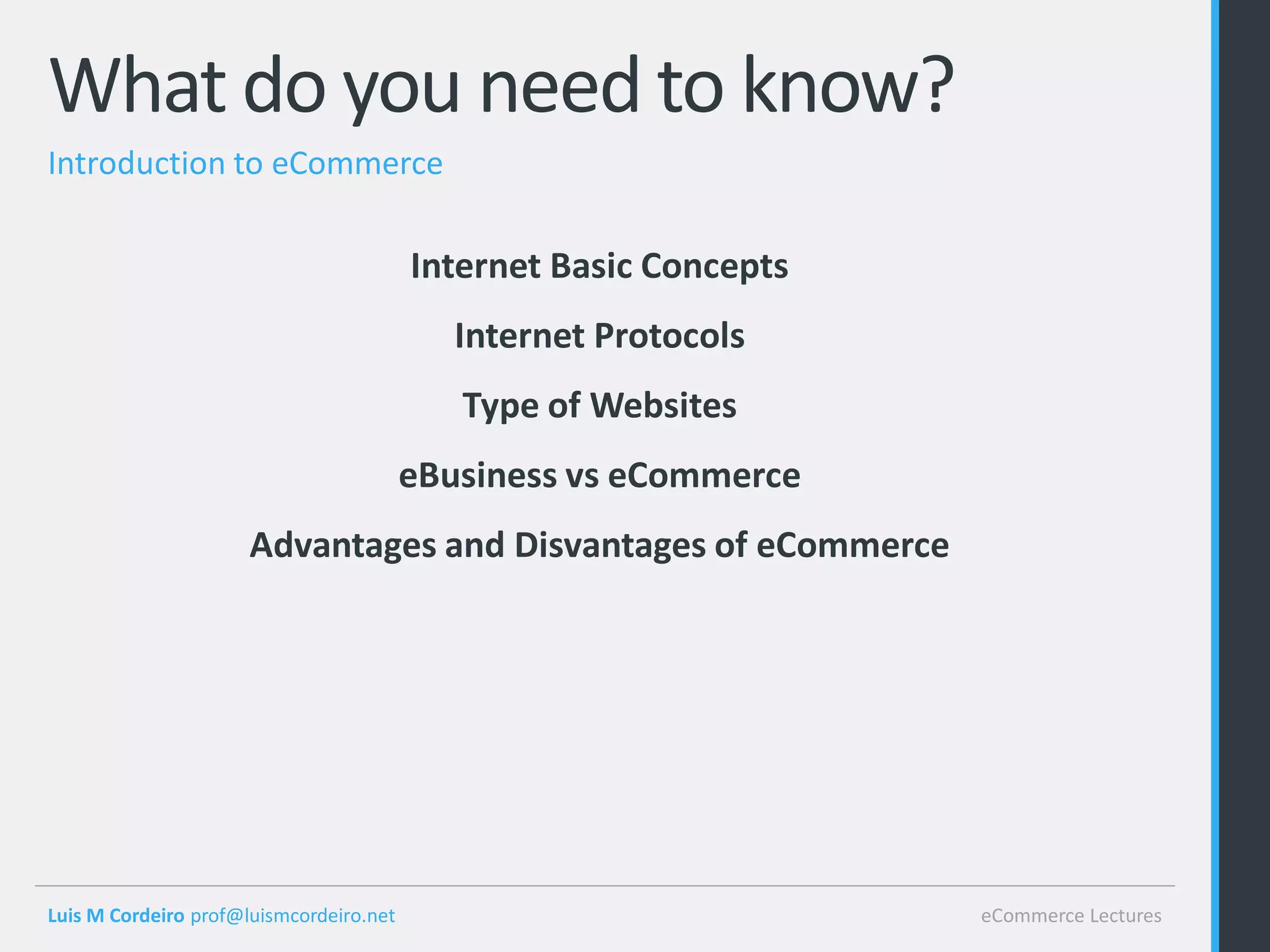 What do you need to know?

Introduction to eCommerce

Internet Basic Concepts

Internet Protocols

Type of Websites

eBusiness vs eCommerce

Advantages and Disvantages of eCommerce

Luis M Cordeiro prof@luismcordeiro.net

eCommerce Lectures